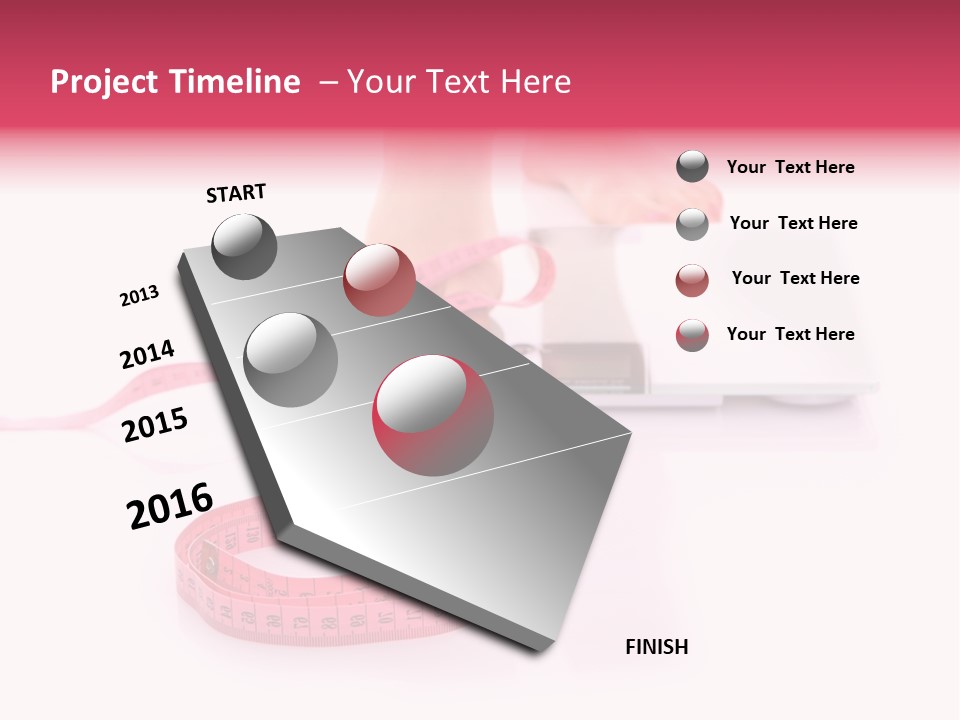 Project Timeline – Your Text Here

START

2013

2014

2015

2016

FINISH

Your Text Here

Your Text Here

Your Text Here

Your Text Here